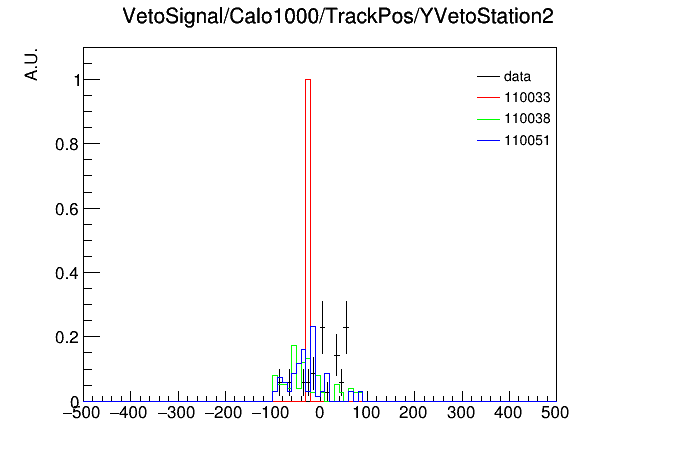 VetoSignal/Calo1000/TrackPos/YVetoStation2

A.U.

data
110033
110038
110051

1
0.8
0.6
0.4
0.2
0

−500 −400 −300 −200 −100 0 100 200 300 400 500